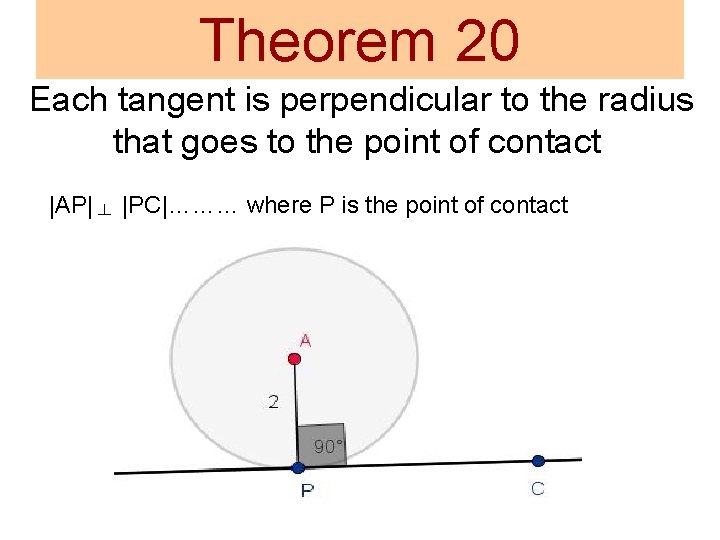 Theorem 20

Each tangent is perpendicular to the radius that goes to the point of contact

$|AP| \perp |PC|$……… where P is the point of contact

A

2

90°

P

C